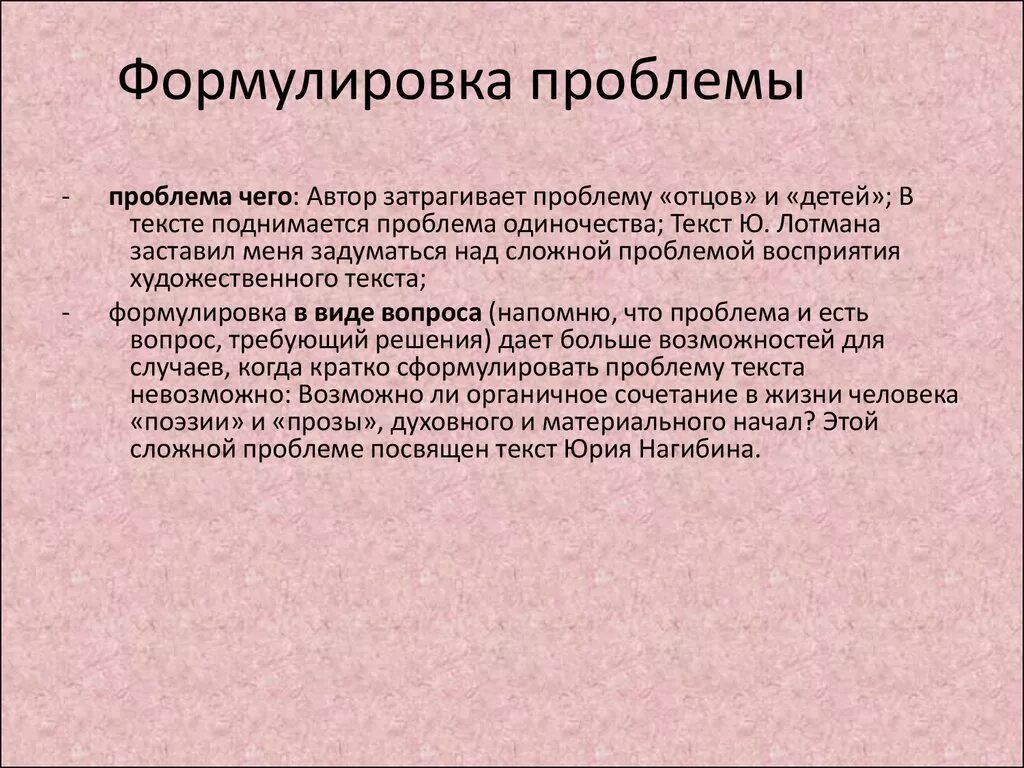 Формулировка проблемы

- проблема чего: Автор затрагивает проблему «отцов» и «детей»; В тексте поднимается проблема одиночества; Текст Ю. Лотмана заставил меня задуматься над сложной проблемой восприятия художественного текста;

- формулировка в виде вопроса (напомню, что проблема и есть вопрос, требующий решения) дает больше возможностей для случаев, когда кратко сформулировать проблему текста невозможно: Возможно ли органичное сочетание в жизни человека «поэзии» и «прозы», духовного и материального начал? Этой сложной проблеме посвящен текст Юрия Нагибина.